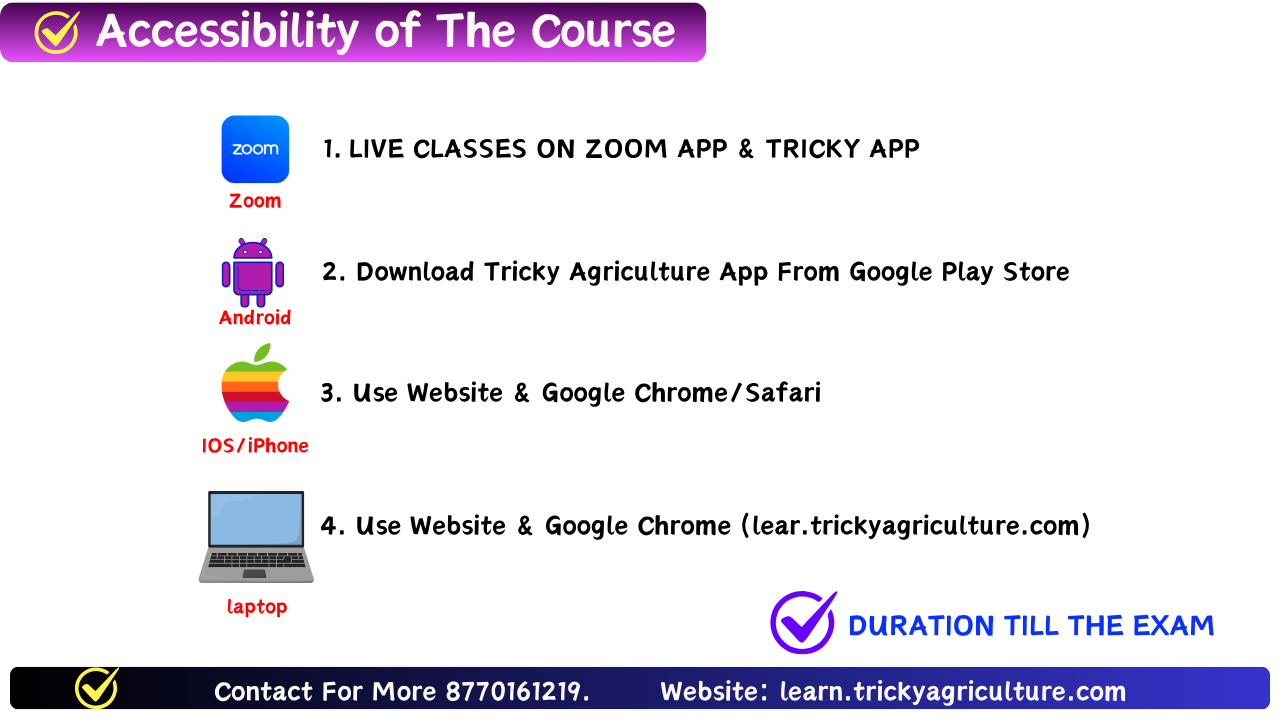 Accessibility of The Course

zoom
Zoom
1. LIVE CLASSES ON ZOOM APP & TRICKY APP

Android
2. Download Tricky Agriculture App From Google Play Store

IOS/iPhone
3. Use Website & Google Chrome/Safari

laptop
4. Use Website & Google Chrome (lear.trickyagriculture.com)

DURATION TILL THE EXAM

Contact For More 8770161219. Website: learn.trickyagriculture.com